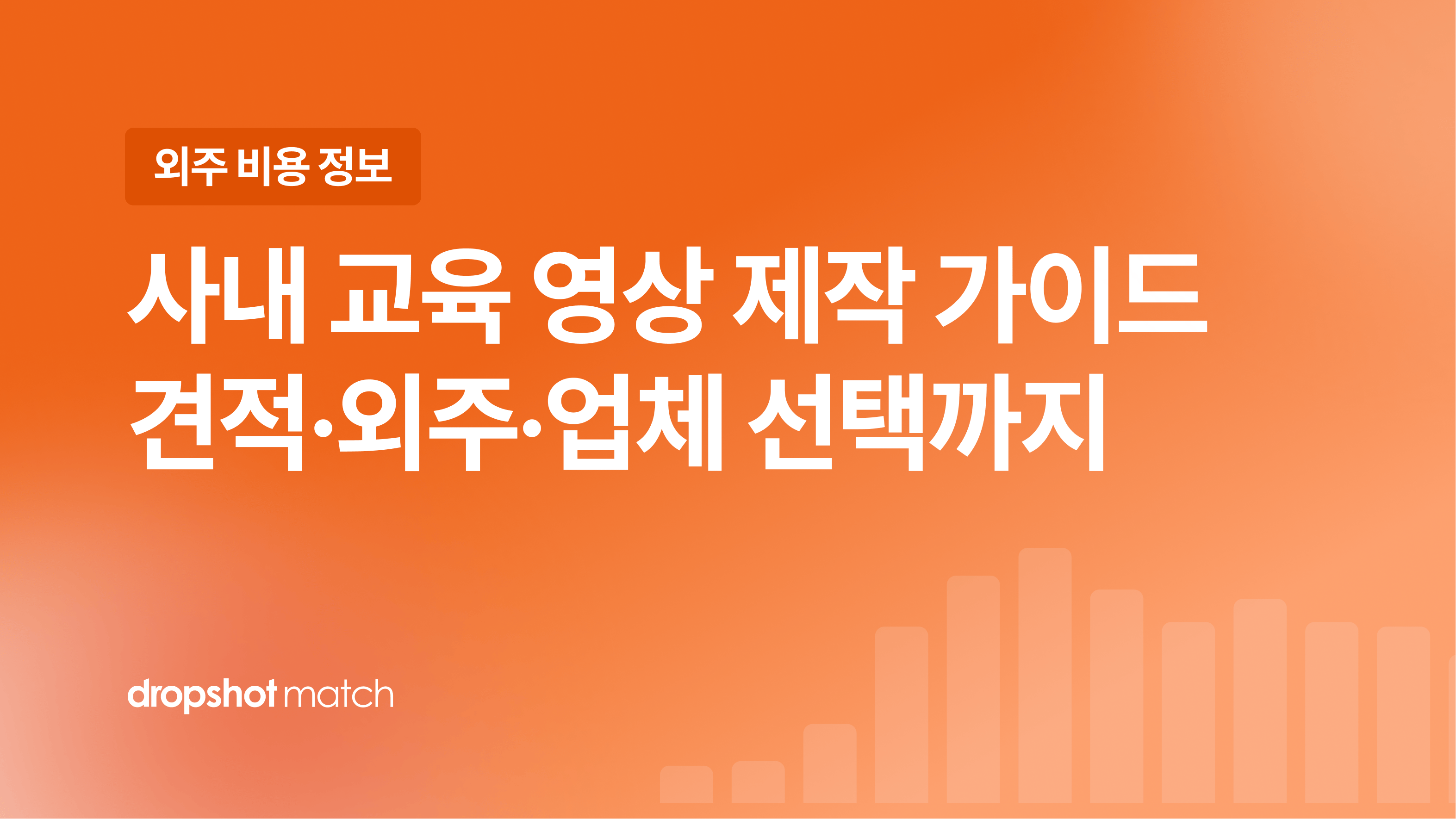 외주 비용 정보

사내 교육 영상 제작 가이드
견적·외주·업체 선택까지

dropshot match